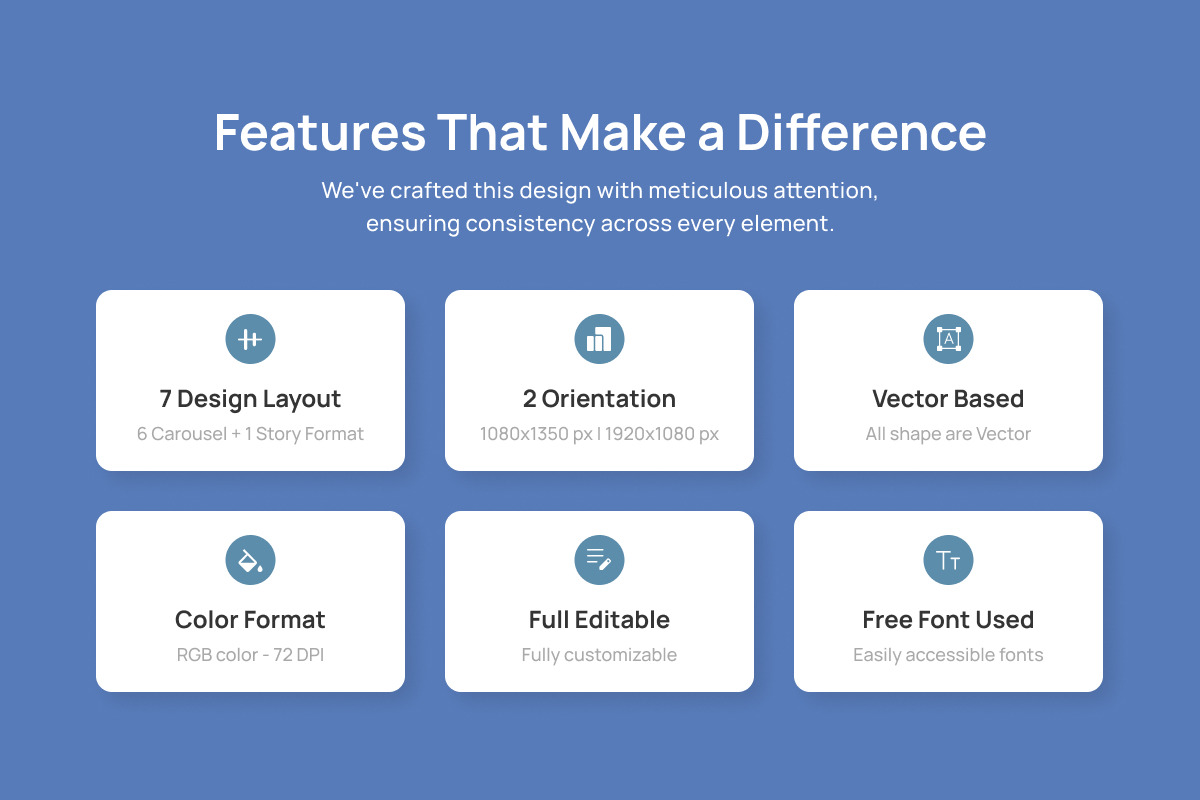 Features That Make a Difference

We've crafted this design with meticulous attention, ensuring consistency across every element.

7 Design Layout
6 Carousel + 1 Story Format

2 Orientation
1080x1350 px | 1920x1080 px

A

Vector Based
All shape are Vector

Color Format
RGB color - 72 DPI

Full Editable
Fully customizable

TT

Free Font Used
Easily accessible fonts